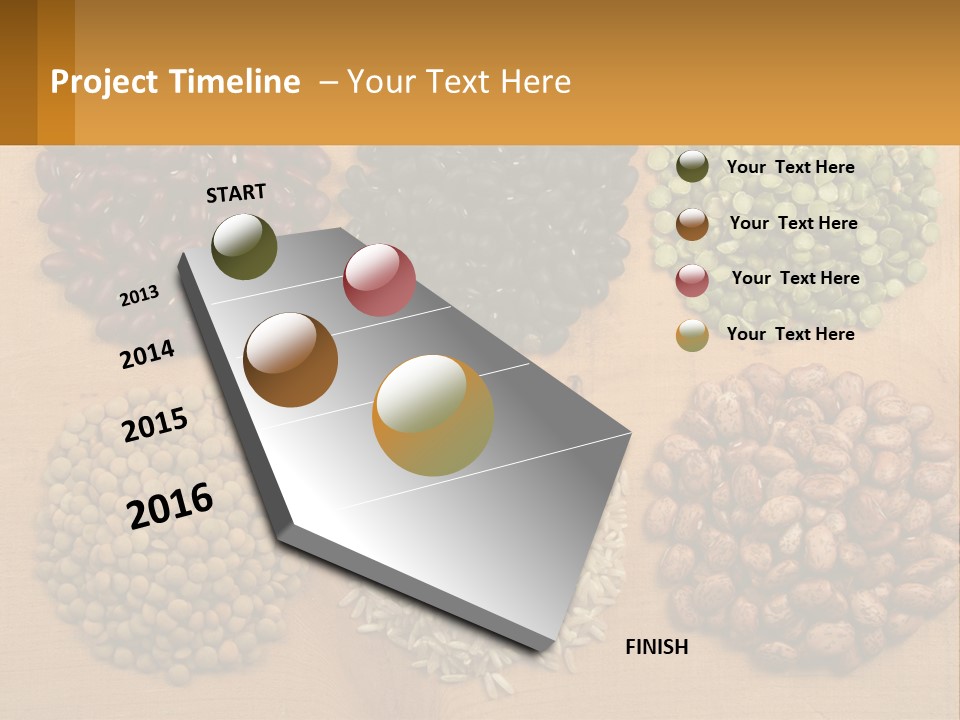 Project Timeline – Your Text Here

START

2013

2014

2015

2016

FINISH

Your Text Here

Your Text Here

Your Text Here

Your Text Here